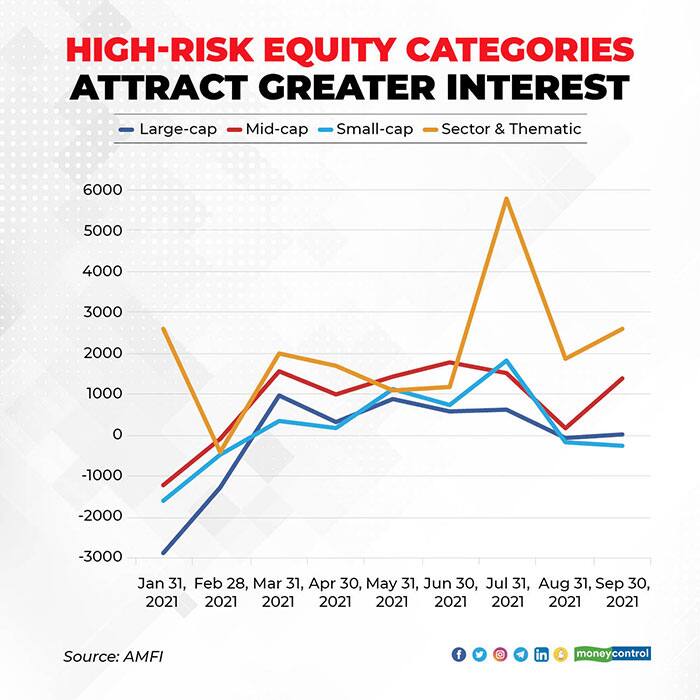 HIGH-RISK EQUITY CATEGORIES
ATTRACT GREATER INTEREST

Large-cap Mid-cap Small-cap Sector & Thematic

6000
5000
4000
3000
2000
1000
0
-1000
-2000
-3000

Jan 31, 2021
Feb 28, 2021
Mar 31, 2021
Apr 30, 2021
May 31, 2021
Jun 30, 2021
Jul 31, 2021
Aug 31, 2021
Sep 30, 2021

Source: AMFI

moneycontrol